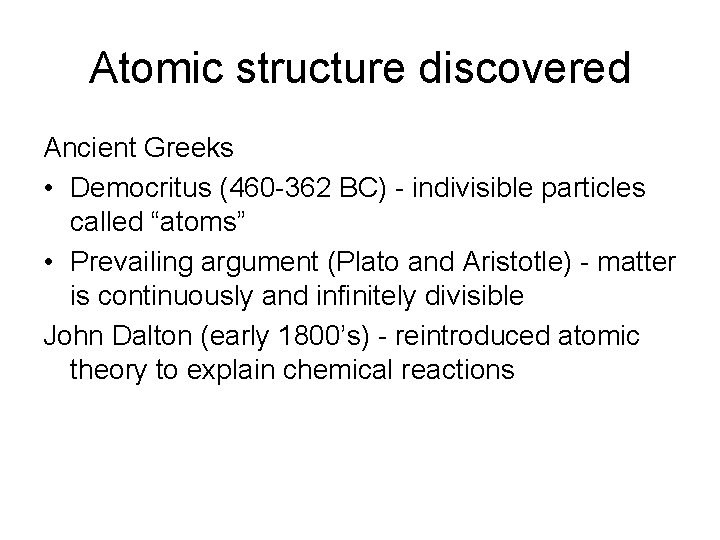 Atomic structure discovered

Ancient Greeks

• Democritus (460-362 BC) - indivisible particles called “atoms”

• Prevailing argument (Plato and Aristotle) - matter is continuously and infinitely divisible

John Dalton (early 1800’s) - reintroduced atomic theory to explain chemical reactions